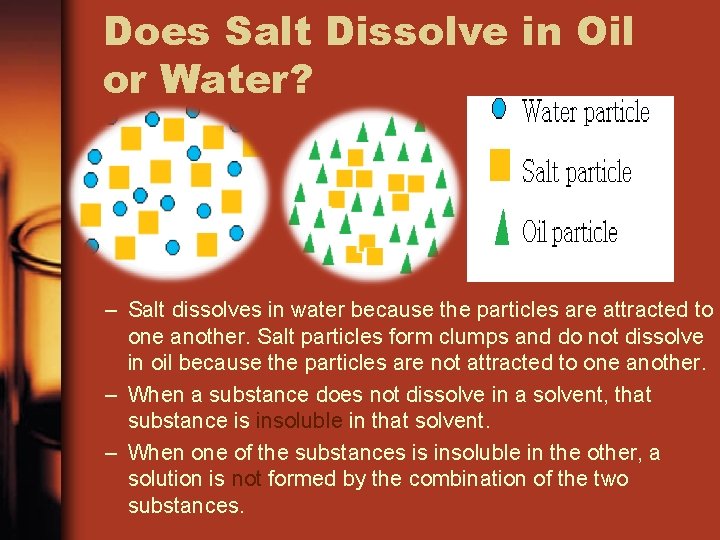 Does Salt Dissolve in Oil or Water?

Water particle

Salt particle

Oil particle

– Salt dissolves in water because the particles are attracted to one another. Salt particles form clumps and do not dissolve in oil because the particles are not attracted to one another.

– When a substance does not dissolve in a solvent, that substance is insoluble in that solvent.

– When one of the substances is insoluble in the other, a solution is not formed by the combination of the two substances.